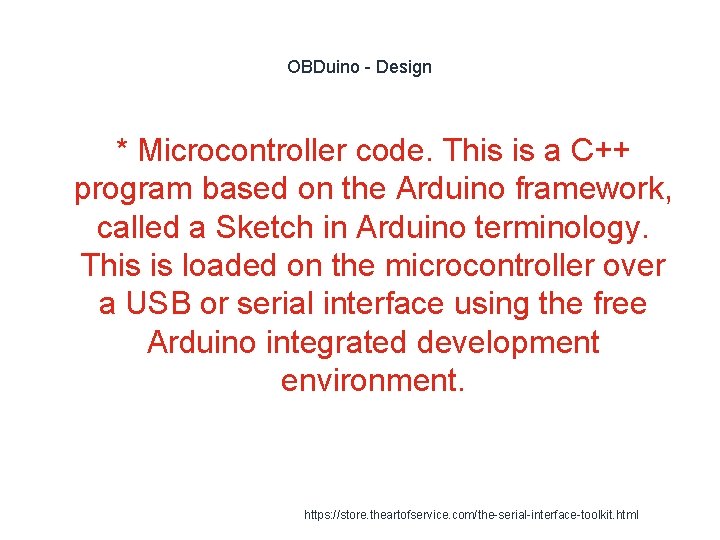 OBDuino - Design

* Microcontroller code. This is a C++ program based on the Arduino framework, called a Sketch in Arduino terminology. This is loaded on the microcontroller over a USB or serial interface using the free Arduino integrated development environment.

https://store.theartofservice.com/the-serial-interface-toolkit.html